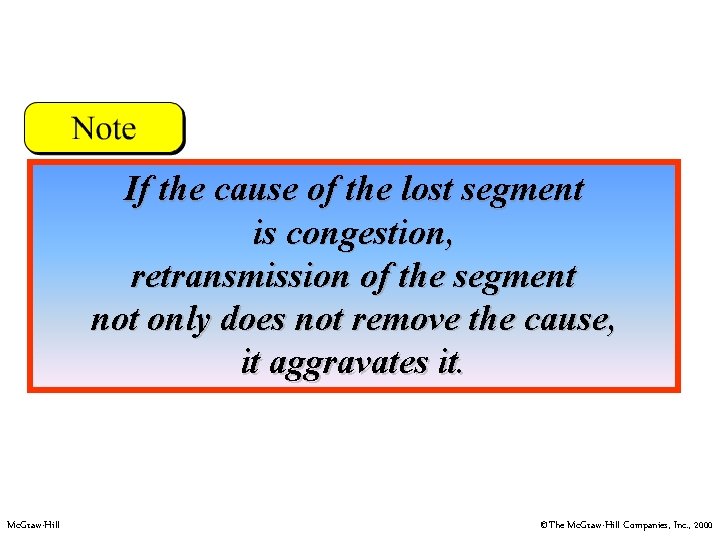 Note

If the cause of the lost segment is congestion, retransmission of the segment not only does not remove the cause, it aggravates it.

McGraw-Hill

©The McGraw-Hill Companies, Inc., 2000